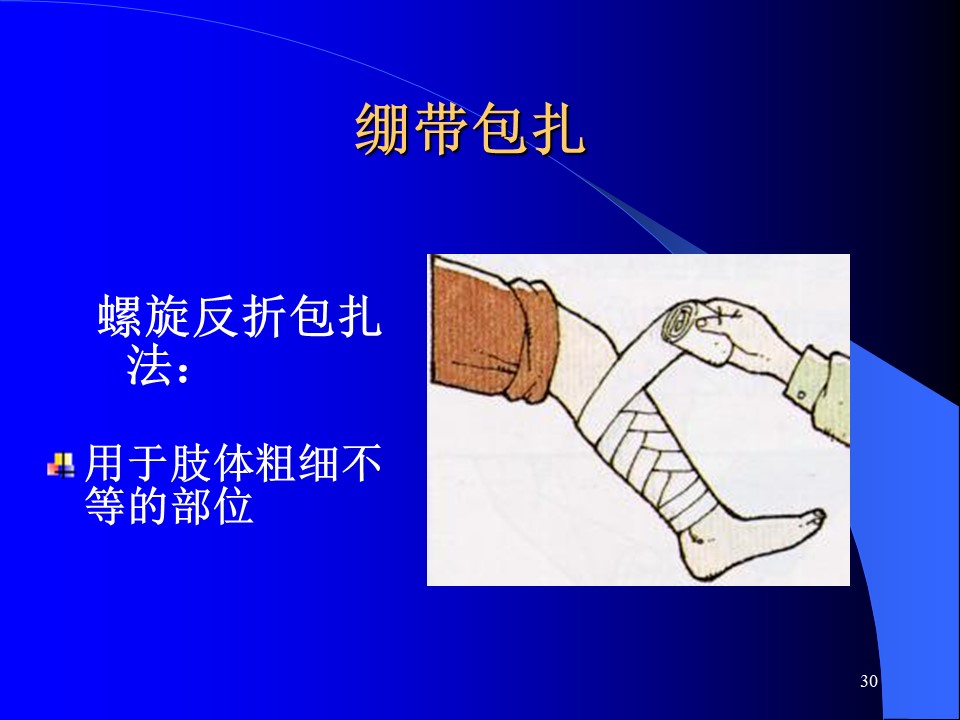 绷带包扎

螺旋反折包扎法：

用于肢体粗细不等的部位

30